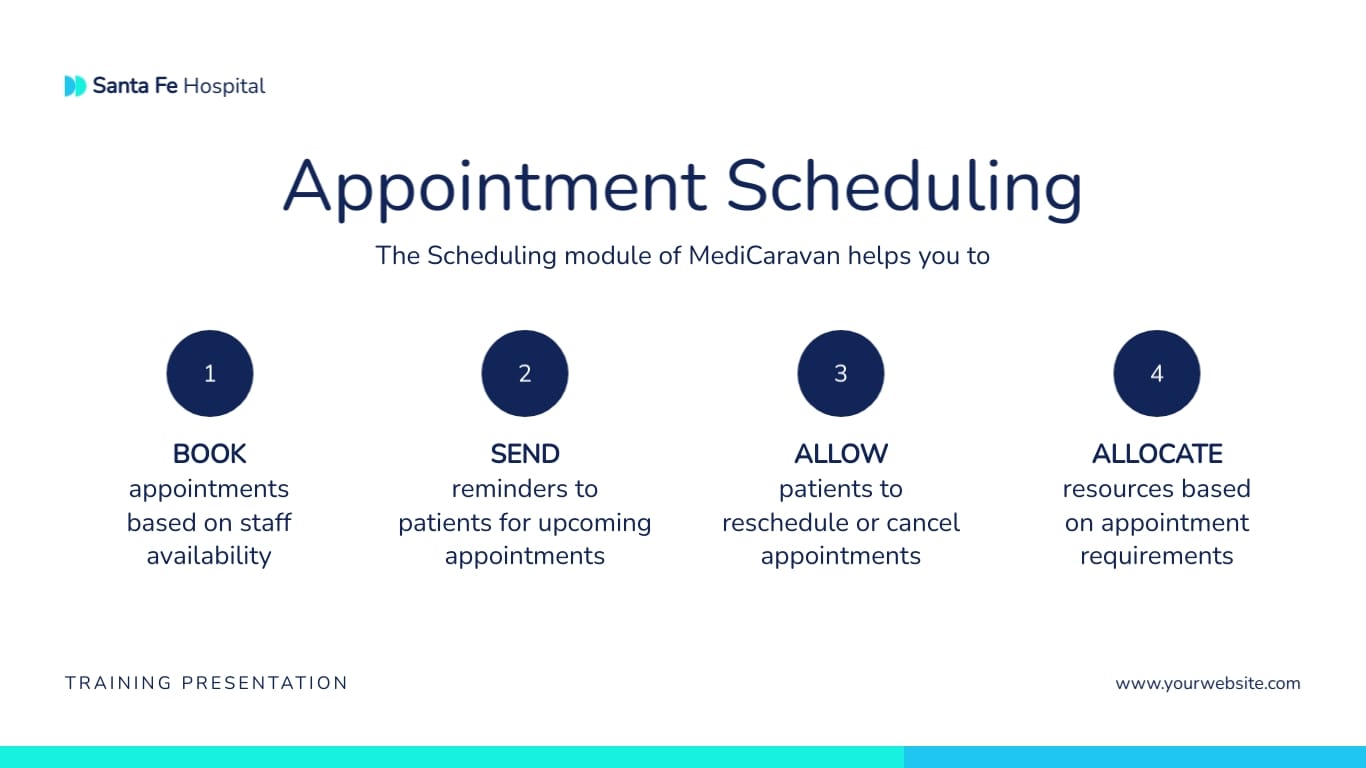 Santa Fe Hospital

Appointment Scheduling

The Scheduling module of MediCaravan helps you to

1

BOOK
appointments based on staff availability

2

SEND
reminders to patients for upcoming appointments

3

ALLOW
patients to reschedule or cancel appointments

4

ALLOCATE
resources based on appointment requirements

TRAINING PRESENTATION

www.yourwebsite.com